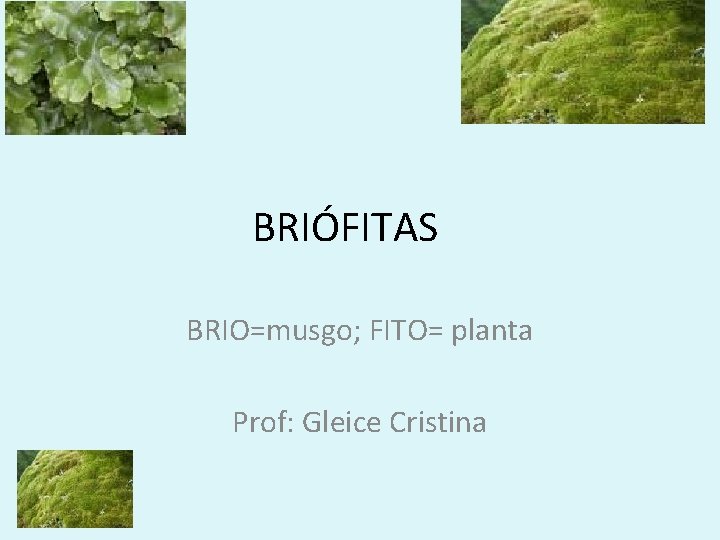 BRIÓFITAS

BRIO=musgo; FITO= planta

Prof: Gleice Cristina